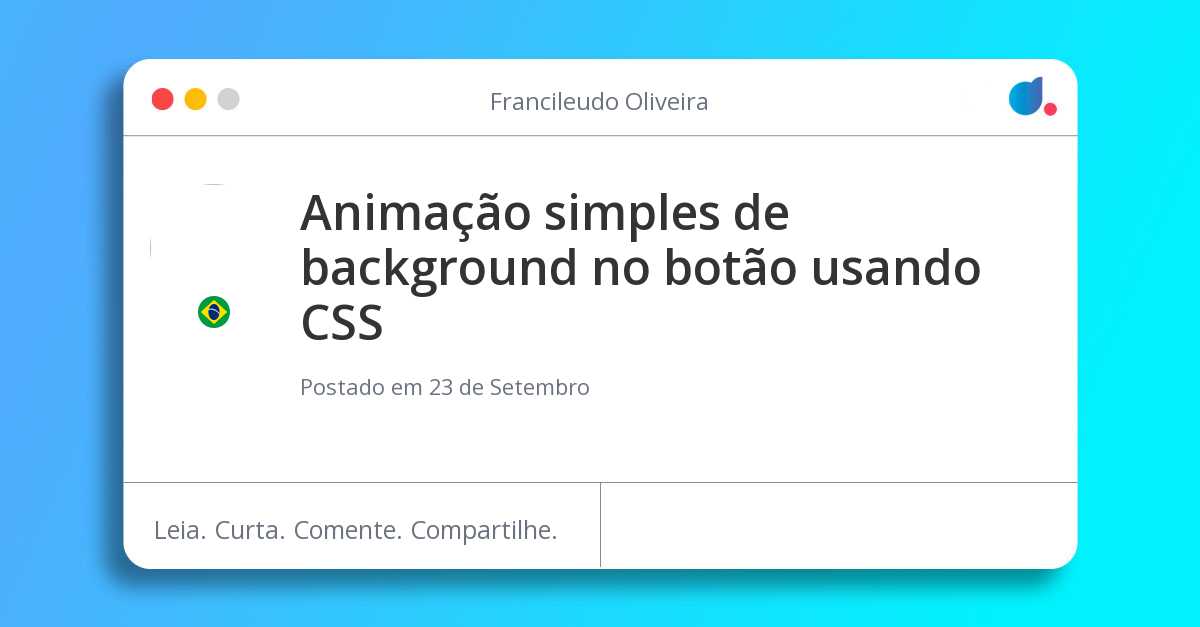 Francileudo Oliveira

Animação simples de background no botão usando CSS

Postado em 23 de Setembro

Leia. Curta. Comente. Compartilhe.